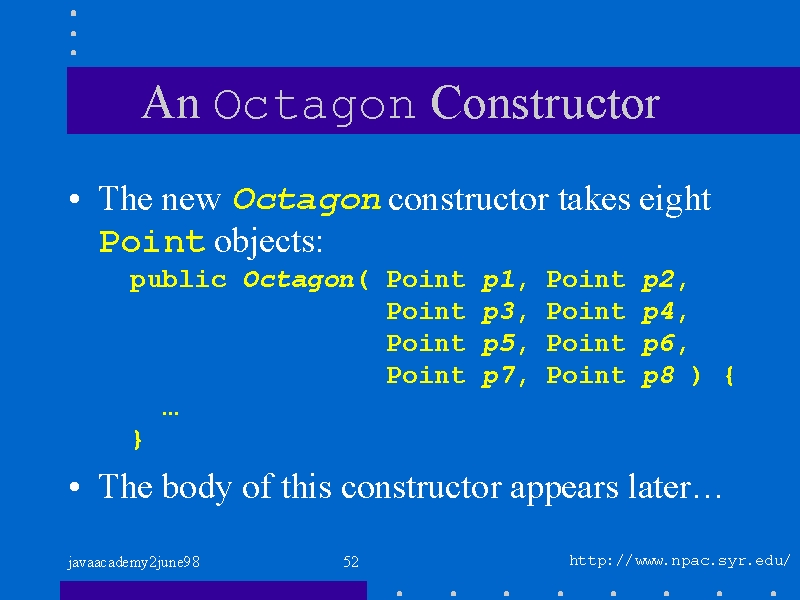 An Octagon Constructor

• The new Octagon constructor takes eight Point objects:

public Octagon( Point p1, Point p2,
                Point p3, Point p4,
                Point p5, Point p6,
                Point p7, Point p8 ) {
  …
}

• The body of this constructor appears later…

javaacademy2june98

52

http://www.npac.syr.edu/